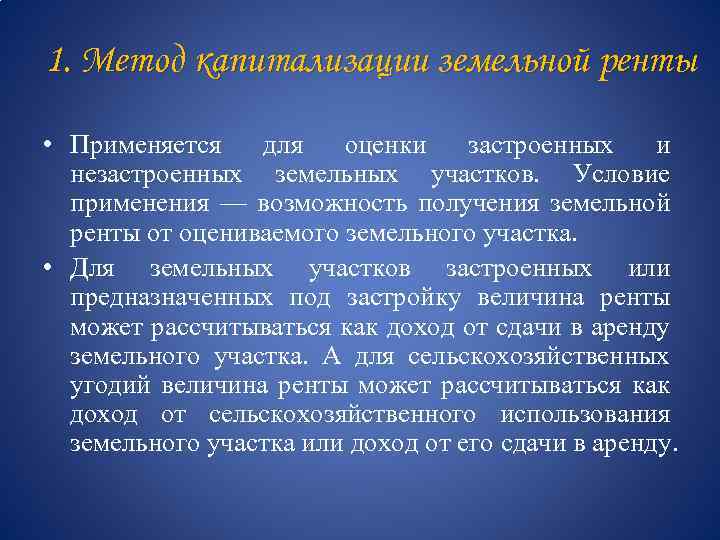 1. Метод капитализации земельной ренты

• Применяется для оценки застроенных и незастроенных земельных участков. Условие применения — возможность получения земельной ренты от оцениваемого земельного участка.

• Для земельных участков застроенных или предназначенных под застройку величина ренты может рассчитываться как доход от сдачи в аренду земельного участка. А для сельскохозяйственных угодий величина ренты может рассчитываться как доход от сельскохозяйственного использования земельного участка или доход от его сдачи в аренду.